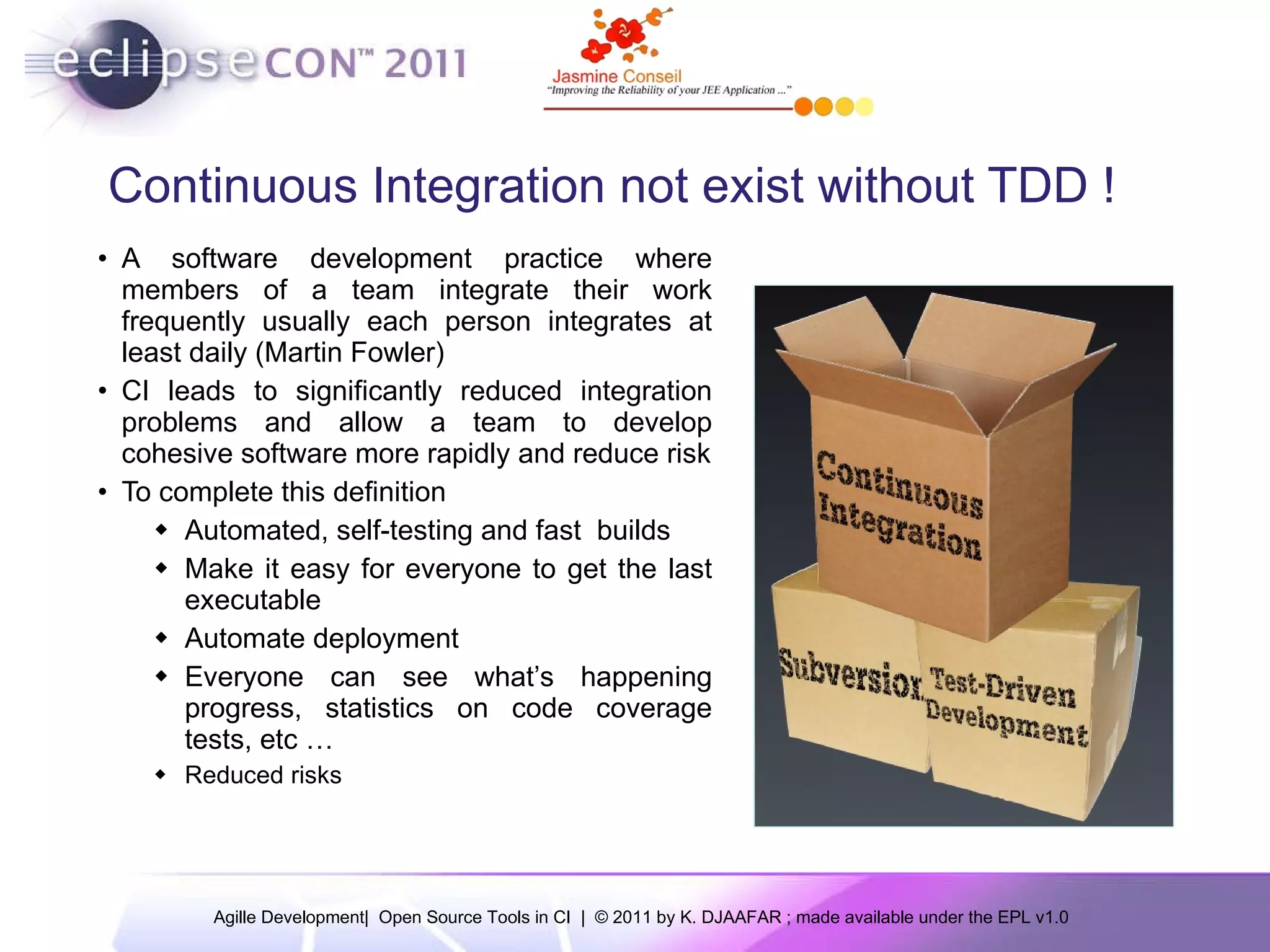 eclipseCON™ 2011

Jasmine Conseil
"Improving the Reliability of your JEE Application ..."

Continuous Integration not exist without TDD !

• A software development practice where members of a team integrate their work frequently usually each person integrates at least daily (Martin Fowler)
• CI leads to significantly reduced integration problems and allow a team to develop cohesive software more rapidly and reduce risk
• To complete this definition
  ◆ Automated, self-testing and fast builds
  ◆ Make it easy for everyone to get the last executable
  ◆ Automate deployment
  ◆ Everyone can see what's happening progress, statistics on code coverage tests, etc …
  ◆ Reduced risks

Continuous Integration
Subversion
Test-Driven Development

Agille Development| Open Source Tools in CI | © 2011 by K. DJAAFAR ; made available under the EPL v1.0